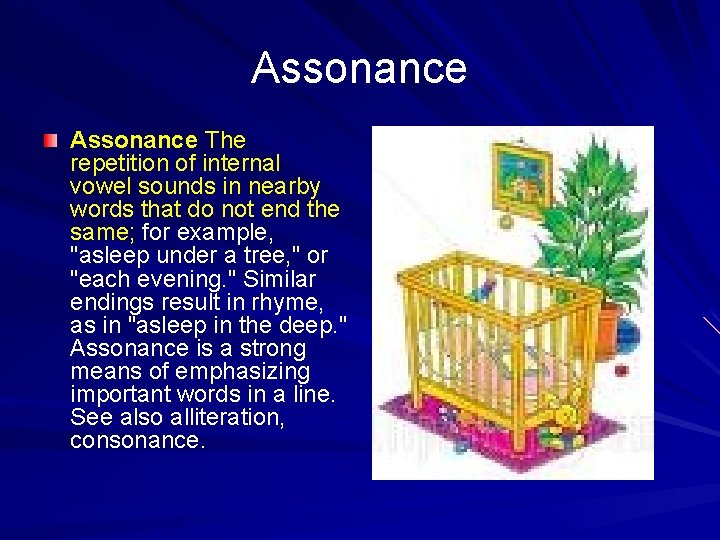 Assonance

Assonance The repetition of internal vowel sounds in nearby words that do not end the same; for example, "asleep under a tree," or "each evening." Similar endings result in rhyme, as in "asleep in the deep." Assonance is a strong means of emphasizing important words in a line. See also alliteration, consonance.